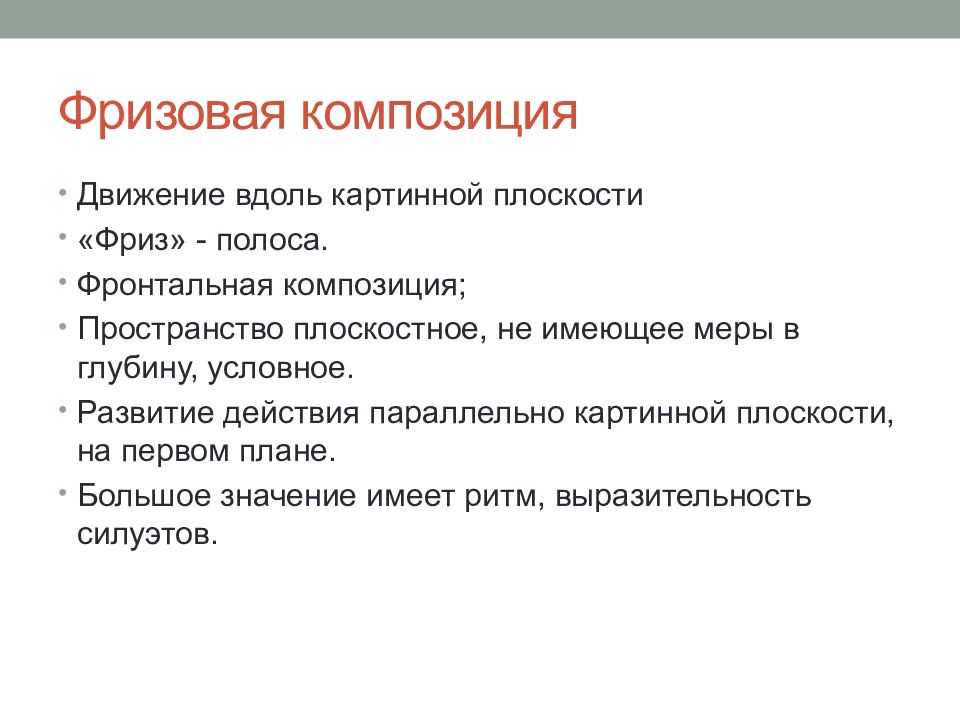 Фризовая композиция

• Движение вдоль картинной плоскости
• «Фриз» - полоса.
• Фронтальная композиция;
• Пространство плоскостное, не имеющее меры в глубину, условное.
• Развитие действия параллельно картинной плоскости, на первом плане.
• Большое значение имеет ритм, выразительность силуэтов.